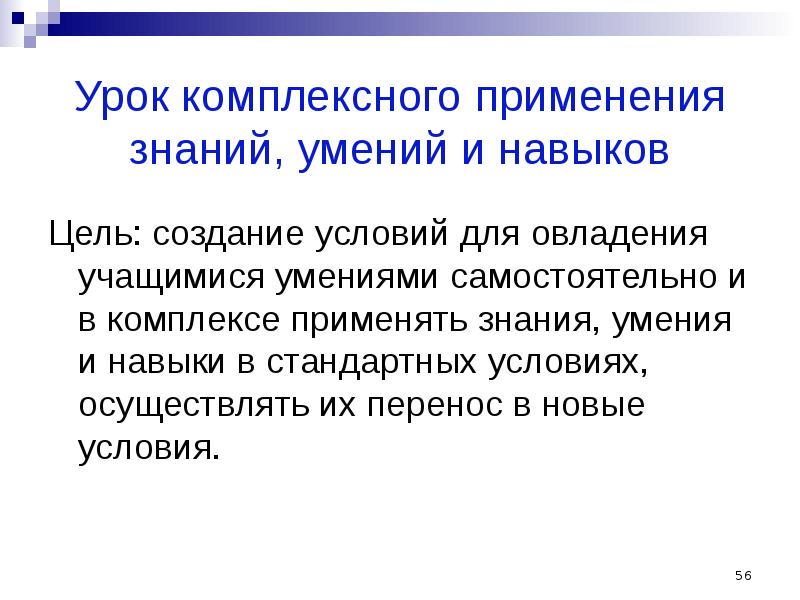 Урок комплексного применения знаний, умений и навыков

Цель: создание условий для овладения учащимися умениями самостоятельно и в комплексе применять знания, умения и навыки в стандартных условиях, осуществлять их перенос в новые условия.

56